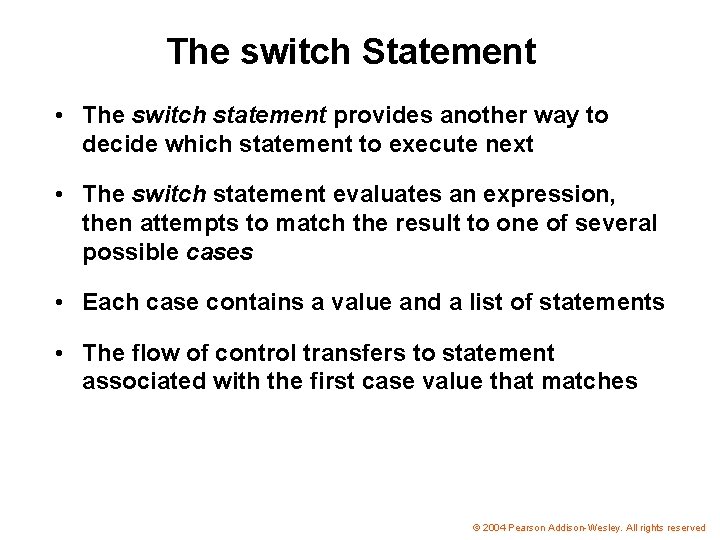 The switch Statement

• The switch statement provides another way to decide which statement to execute next

• The switch statement evaluates an expression, then attempts to match the result to one of several possible cases

• Each case contains a value and a list of statements

• The flow of control transfers to statement associated with the first case value that matches

© 2004 Pearson Addison-Wesley. All rights reserved